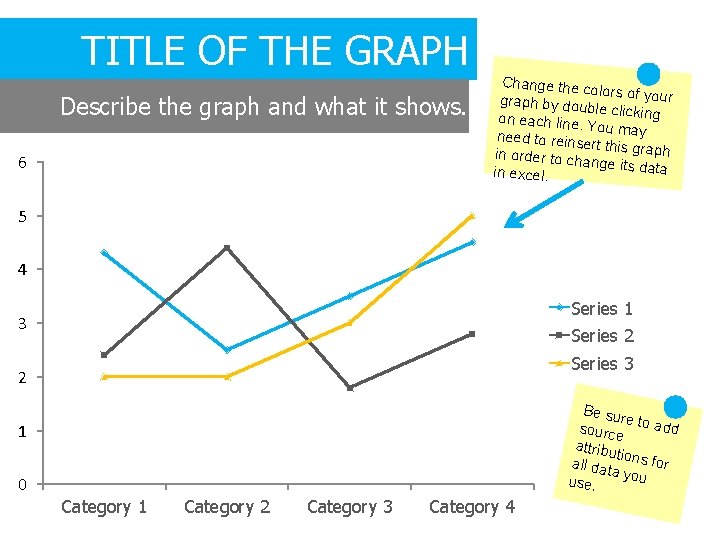 TITLE OF THE GRAPH

Describe the graph and what it shows.

Change the colors of your graph by double clicking on each line. You may need to reinsert this graph in order to change its data in excel.

6
5
4
3
2
1
0

Category 1
Category 2
Category 3
Category 4

Series 1
Series 2
Series 3

Be sure to add source attributions for all data you use.